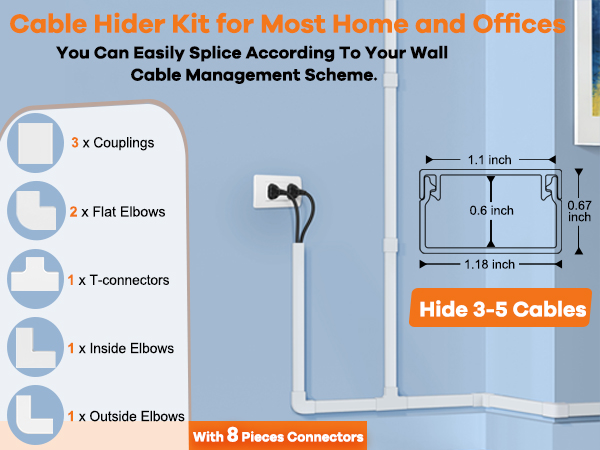 Cable Hider Kit for Most Home and Offices

You Can Easily Splice According To Your Wall Cable Management Scheme.

3 x Couplings

2 x Flat Elbows

1 x T-connectors

1 x Inside Elbows

1 x Outside Elbows

With 8 Pieces Connectors

1.1 inch

0.6 inch

0.67 inch

1.18 inch

Hide 3-5 Cables